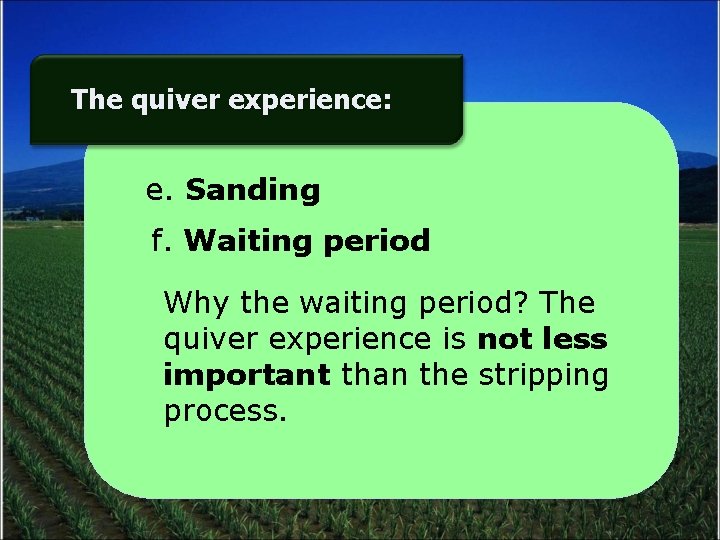 The quiver experience:

e. Sanding

f. Waiting period

Why the waiting period? The quiver experience is not less important than the stripping process.